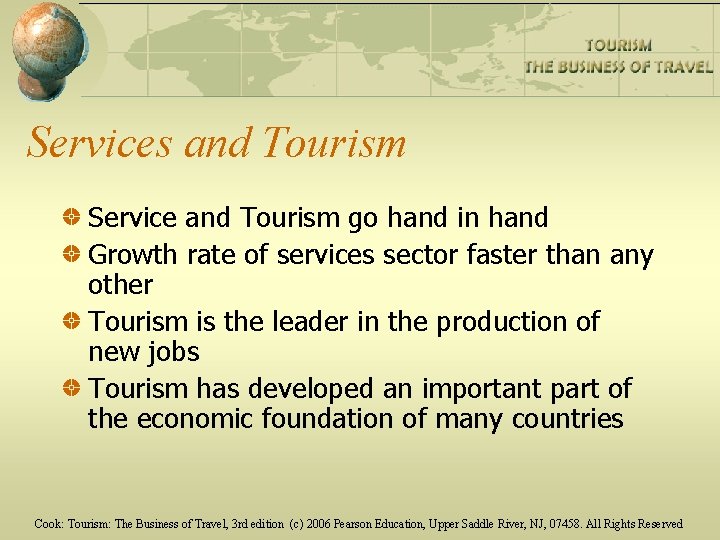 TOURISM
THE BUSINESS OF TRAVEL

Services and Tourism

Service and Tourism go hand in hand

Growth rate of services sector faster than any other

Tourism is the leader in the production of new jobs

Tourism has developed an important part of the economic foundation of many countries

Cook: Tourism: The Business of Travel, 3rd edition (c) 2006 Pearson Education, Upper Saddle River, NJ, 07458. All Rights Reserved